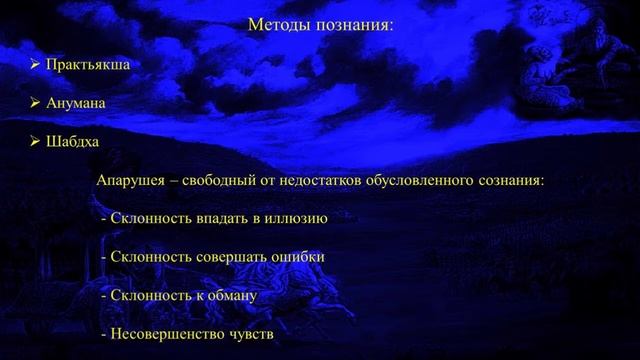 Методы познания:

➢ Практьякша

➢ Анумана

➢ Шабдха

Апарушея – свободный от недостатков обусловленного сознания:

- Склонность впадать в иллюзию

- Склонность совершать ошибки

- Склонность к обману

- Несовершенство чувств